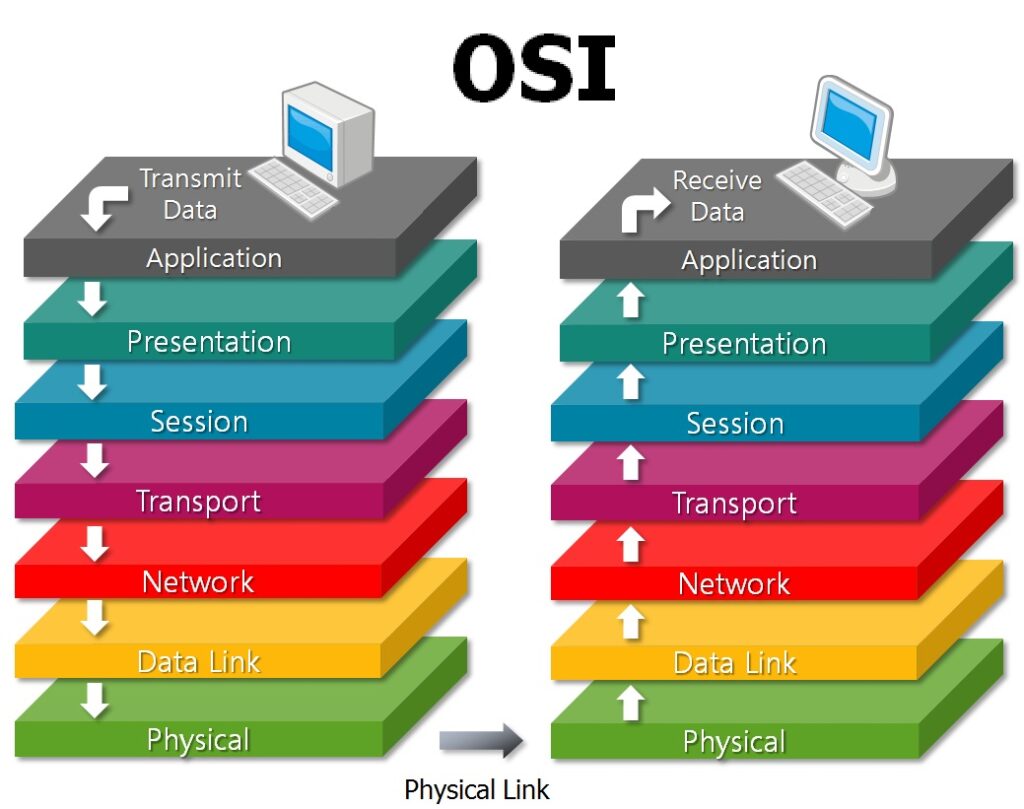 OSI

Transmit Data

Application

Presentation

Session

Transport

Network

Data Link

Physical

Receive Data

Application

Presentation

Session

Transport

Network

Data Link

Physical

Physical Link